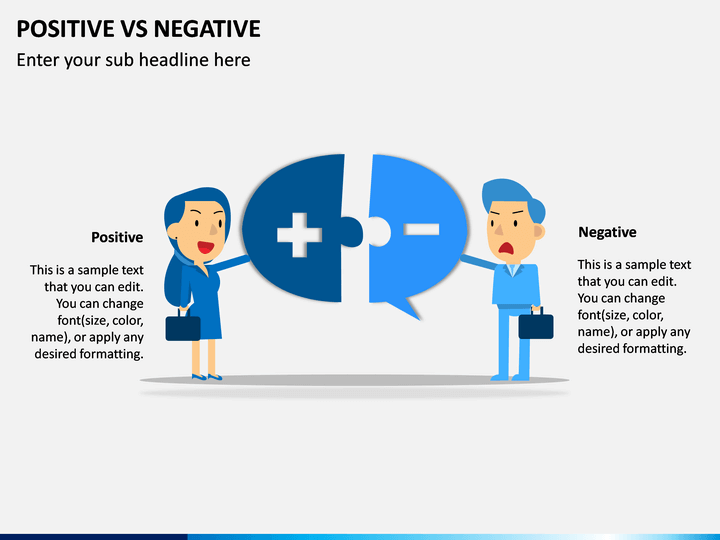 POSITIVE VS NEGATIVE
Enter your sub headline here

Positive

This is a sample text that you can edit. You can change font(size, color, name), or apply any desired formatting.

+ −

Negative

This is a sample text that you can edit. You can change font(size, color, name), or apply any desired formatting.